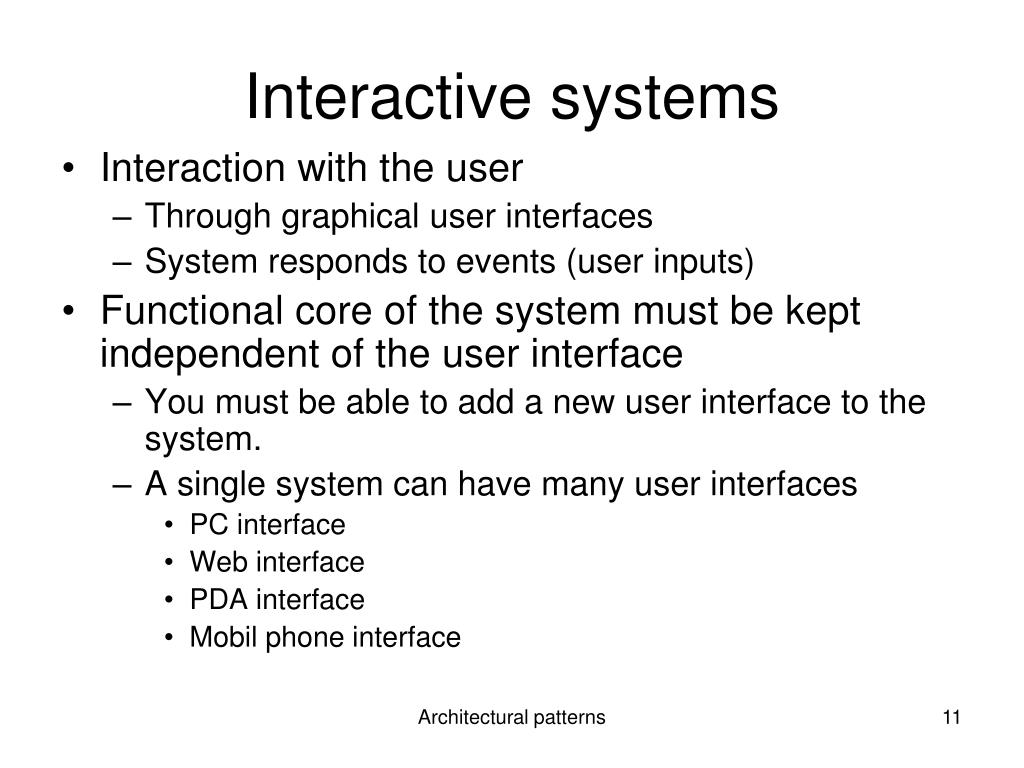 Interactive systems

• Interaction with the user
  – Through graphical user interfaces
  – System responds to events (user inputs)
• Functional core of the system must be kept independent of the user interface
  – You must be able to add a new user interface to the system.
  – A single system can have many user interfaces
    • PC interface
    • Web interface
    • PDA interface
    • Mobil phone interface

Architectural patterns

11